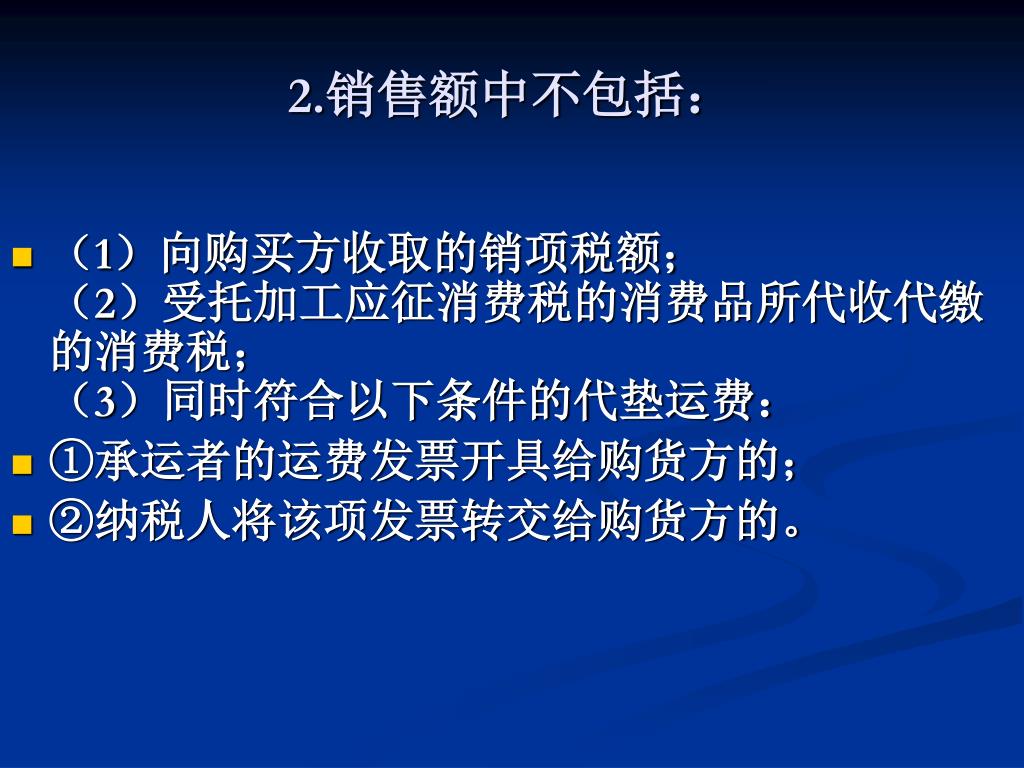 2.销售额中不包括：

（1）向购买方收取的销项税额；
（2）受托加工应征消费税的消费品所代收代缴的消费税；
（3）同时符合以下条件的代垫运费：

①承运者的运费发票开具给购货方的；

②纳税人将该项发票转交给购货方的。